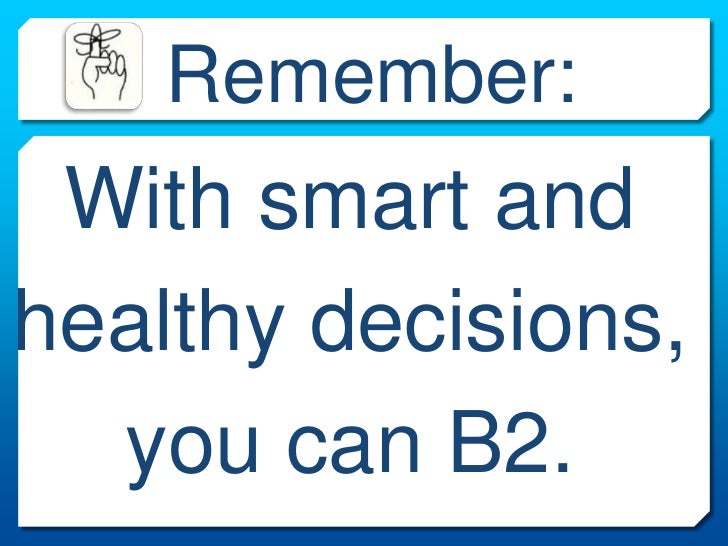 Remember:

With smart and healthy decisions, you can B2.